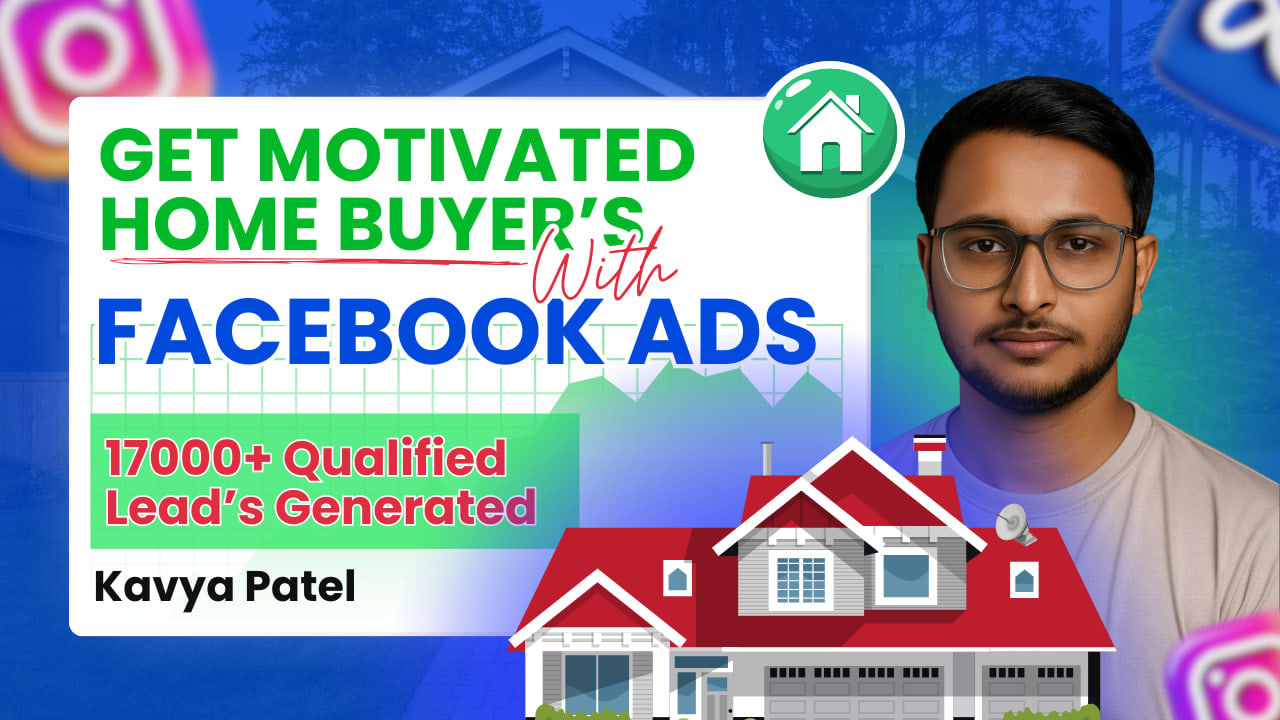 GET MOTIVATED HOME BUYER'S With FACEBOOK ADS

17000+ Qualified Lead's Generated

Kavya Patel